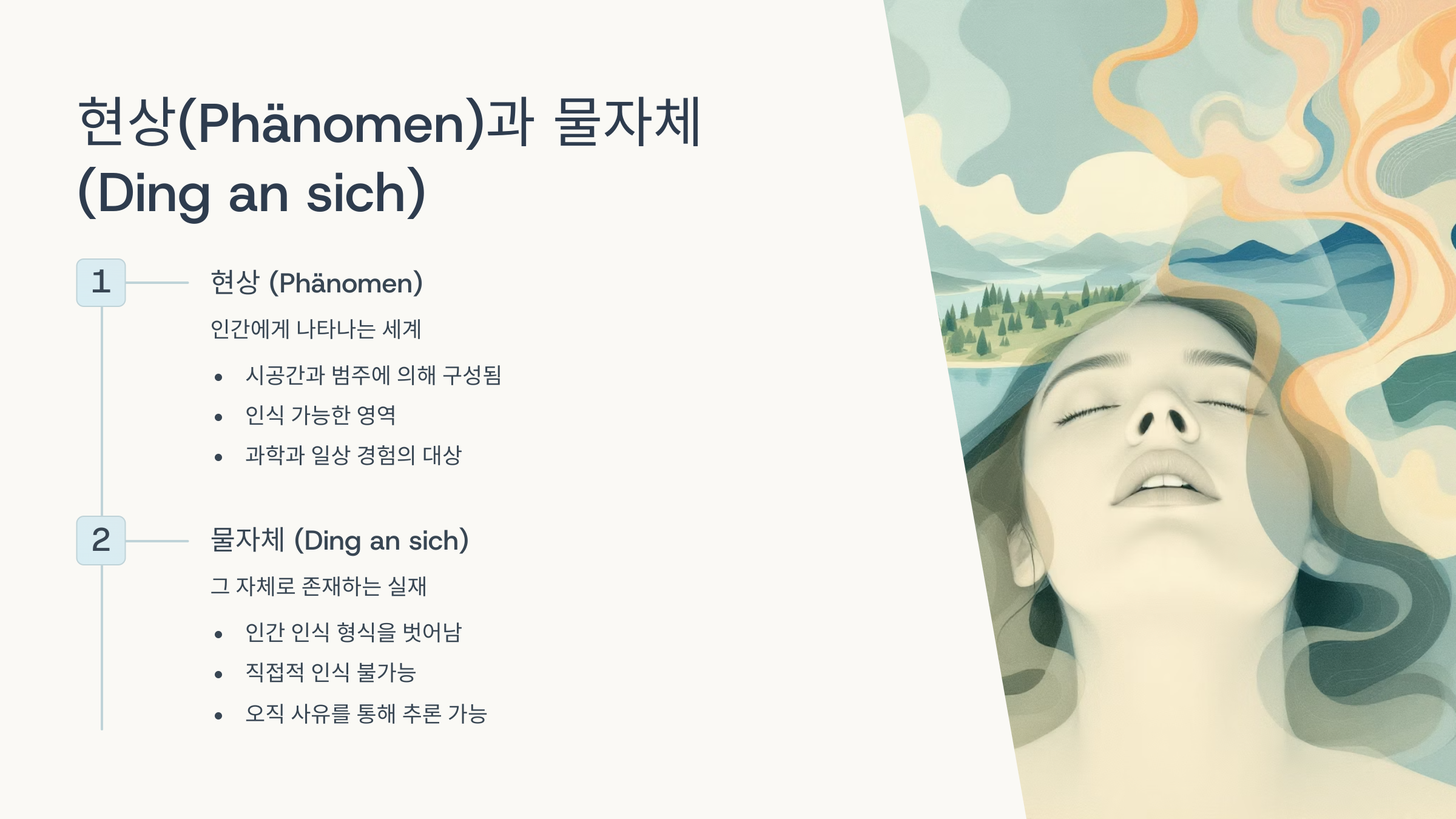 현상(Phänomen)과 물자체 (Ding an sich)

1

현상 (Phänomen)

인간에게 나타나는 세계

• 시공간과 범주에 의해 구성됨
• 인식 가능한 영역
• 과학과 일상 경험의 대상

2

물자체 (Ding an sich)

그 자체로 존재하는 실재

• 인간 인식 형식을 벗어남
• 직접적 인식 불가능
• 오직 사유를 통해 추론 가능